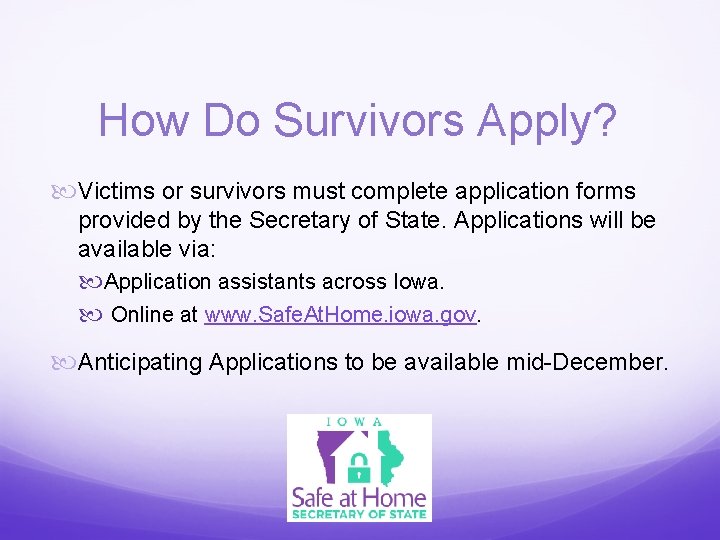 How Do Survivors Apply?

Victims or survivors must complete application forms provided by the Secretary of State. Applications will be available via:

Application assistants across Iowa.

Online at www.SafeAtHome.iowa.gov.

Anticipating Applications to be available mid-December.

IOWA

Safe at Home

SECRETARY OF STATE